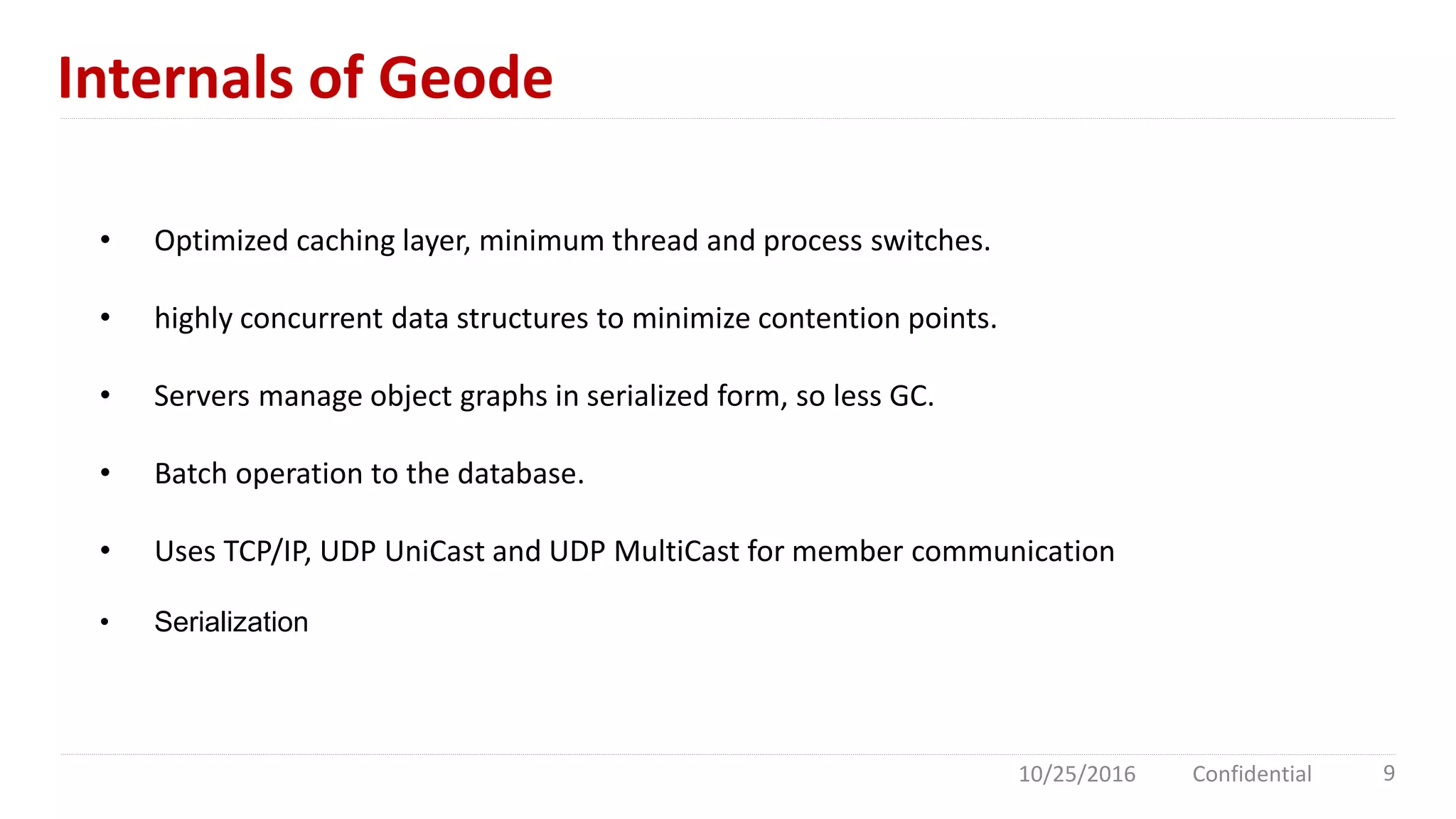 Internals of Geode

• Optimized caching layer, minimum thread and process switches.

• highly concurrent data structures to minimize contention points.

• Servers manage object graphs in serialized form, so less GC.

• Batch operation to the database.

• Uses TCP/IP, UDP UniCast and UDP MultiCast for member communication

• Serialization

10/25/2016 Confidential 9